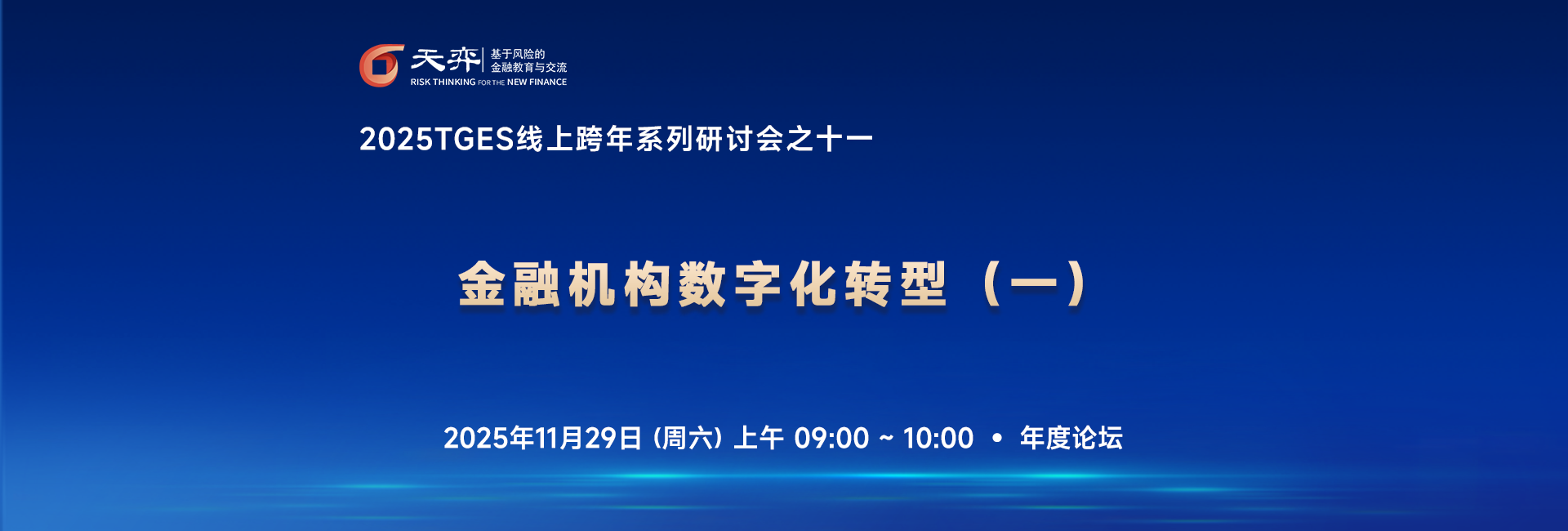 天弈 基于风险的 金融教育与交流
RISK THINKING FOR THE NEW FINANCE

2025TGES线上跨年系列研讨会之十一

金融机构数字化转型（一）

2025年11月29日（周六）上午 09:00 ~ 10:00 • 年度论坛